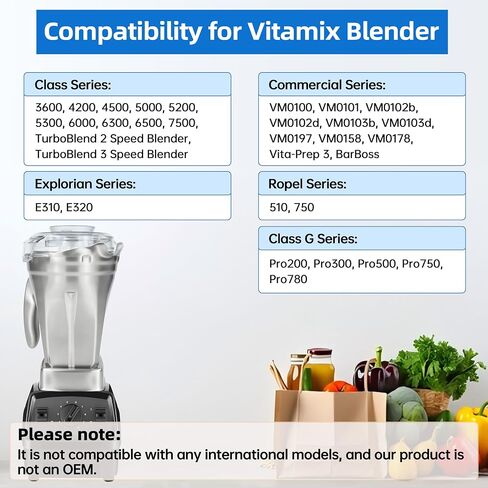 Compatibility for Vitamix Blender

Class Series:

3600, 4200, 4500, 5000, 5200, 5300, 6000, 6300, 6500, 7500, TurboBlend 2 Speed Blender, TurboBlend 3 Speed Blender

Explorian Series:

E310, E320

Commercial Series:

VM0100, VM0101, VM0102b, VM0102d, VM0103b, VM0103d, VM0197, VM0158, VM0178, Vita-Prep 3, BarBoss

Ropel Series:

510, 750

Class G Series:

Pro200, Pro300, Pro500, Pro750, Pro780

Please note:
It is not compatible with any international models, and our product is not an OEM.